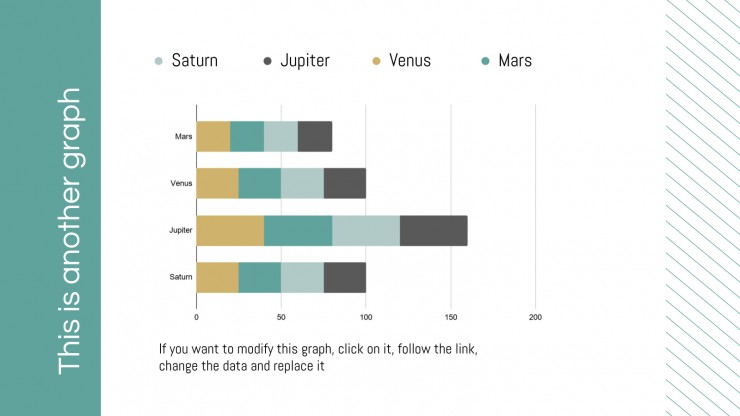 This is another graph

Saturn Jupiter Venus Mars

Mars
Venus
Jupiter
Saturn

0 50 100 150 200

If you want to modify this graph, click on it, follow the link, change the data and replace it